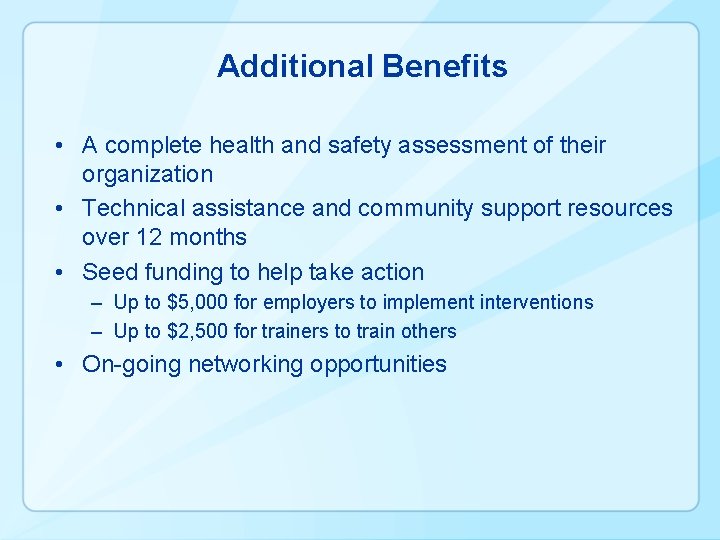 Additional Benefits

• A complete health and safety assessment of their organization
• Technical assistance and community support resources over 12 months
• Seed funding to help take action
  – Up to \$5,000 for employers to implement interventions
  – Up to \$2,500 for trainers to train others
• On-going networking opportunities